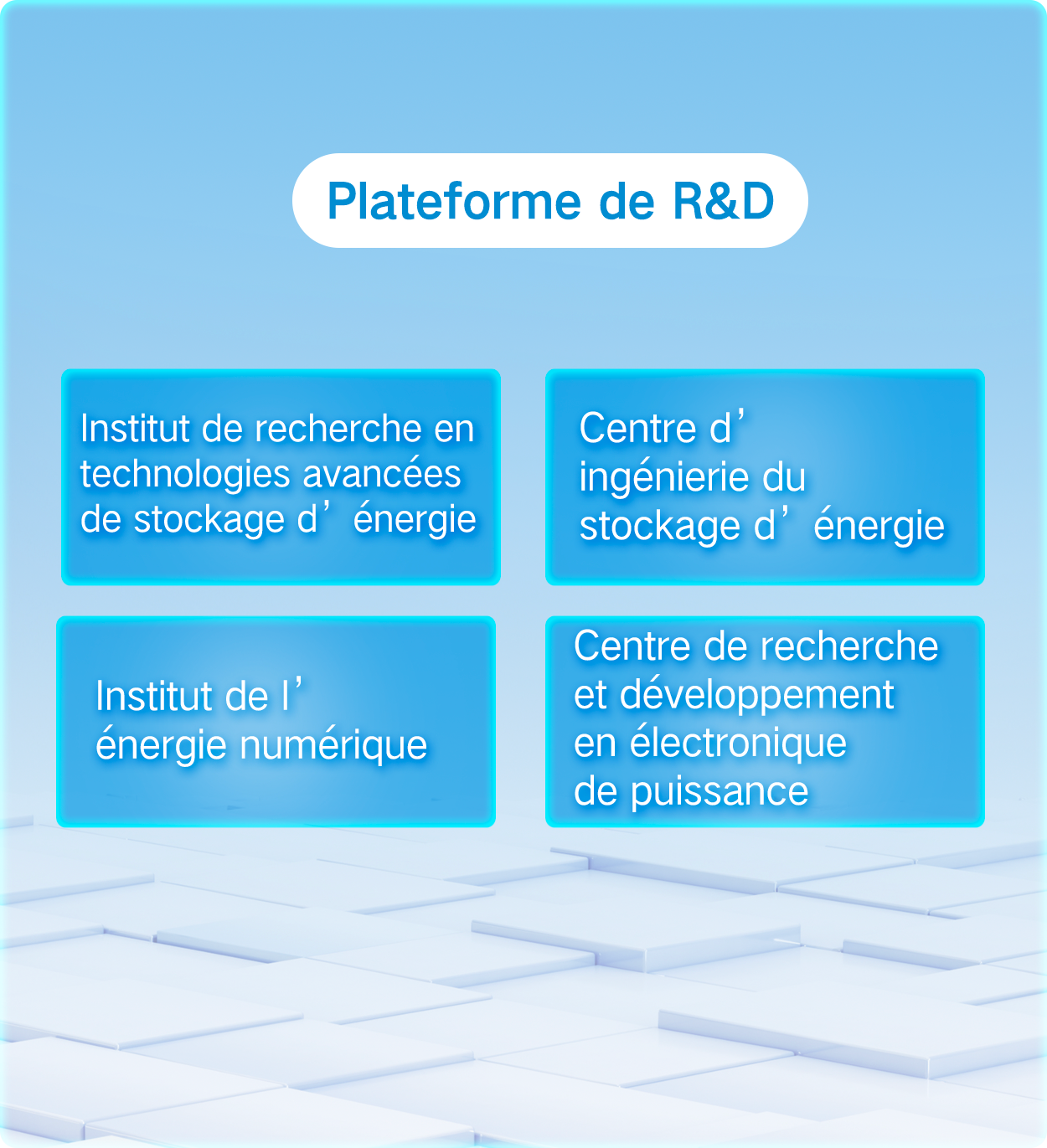 Plateforme de R&D

Institut de recherche en technologies avancées de stockage d’ énergie

Centre d’ ingénierie du stockage d’ énergie

Institut de l’ énergie numérique

Centre de recherche et développement en électronique de puissance